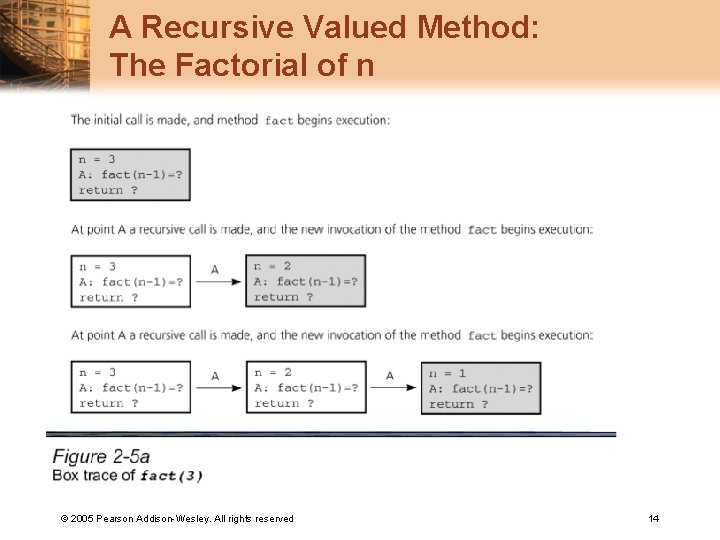 A Recursive Valued Method: The Factorial of n

The initial call is made, and method fact begins execution:

n = 3
A: fact(n-1)=?
return ?

At point A a recursive call is made, and the new invocation of the method fact begins execution:

n = 3
A: fact(n-1)=?
return ?

A

n = 2
A: fact(n-1)=?
return ?

At point A a recursive call is made, and the new invocation of the method fact begins execution:

n = 3
A: fact(n-1)=?
return ?

A

n = 2
A: fact(n-1)=?
return ?

A

n = 1
A: fact(n-1)=?
return ?

Figure 2-5a
Box trace of fact(3)

© 2005 Pearson Addison-Wesley. All rights reserved

14